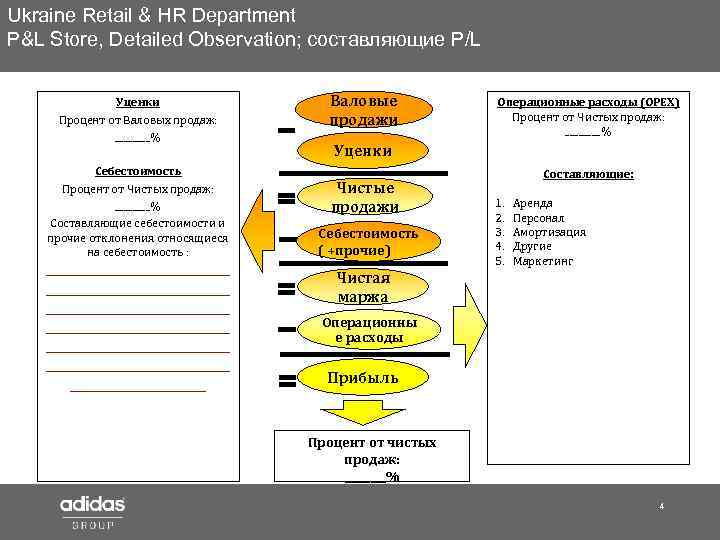 Ukraine Retail & HR Department
P&L Store, Detailed Observation; составляющие P/L

Уценки
Процент от Валовых продаж:
______%

Себестоимость
Процент от Чистых продаж:
______%
Составляющие себестоимости и прочие отклонения относящиеся на себестоимость :

Валовые продажи
−
Уценки
=
Чистые продажи
−
Себестоимость ( +прочие)
=
Чистая маржа
−
Операционные расходы
=
Прибыль

Процент от чистых продаж:
______%

Операционные расходы (OPEX)
Процент от Чистых продаж:
______%

Составляющие:

1. Аренда
2. Персонал
3. Амортизация
4. Другие
5. Маркетинг

adidas
GROUP

4